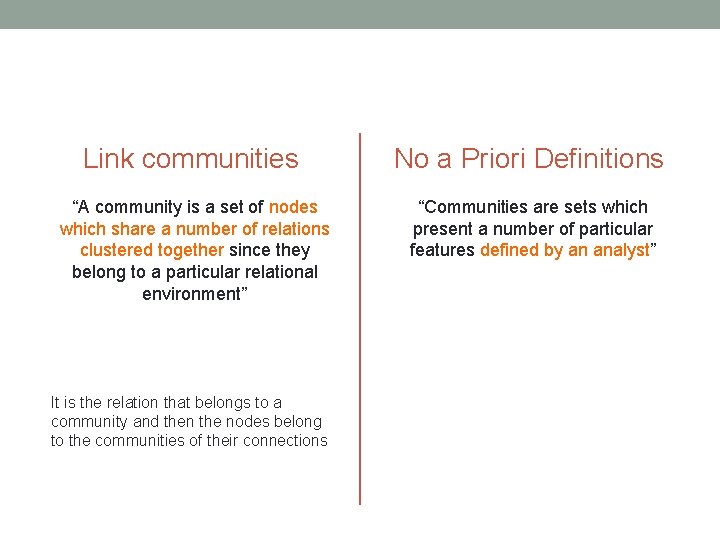 Link communities

“A community is a set of nodes which share a number of relations clustered together since they belong to a particular relational environment”

It is the relation that belongs to a community and then the nodes belong to the communities of their connections

No a Priori Definitions

“Communities are sets which present a number of particular features defined by an analyst”